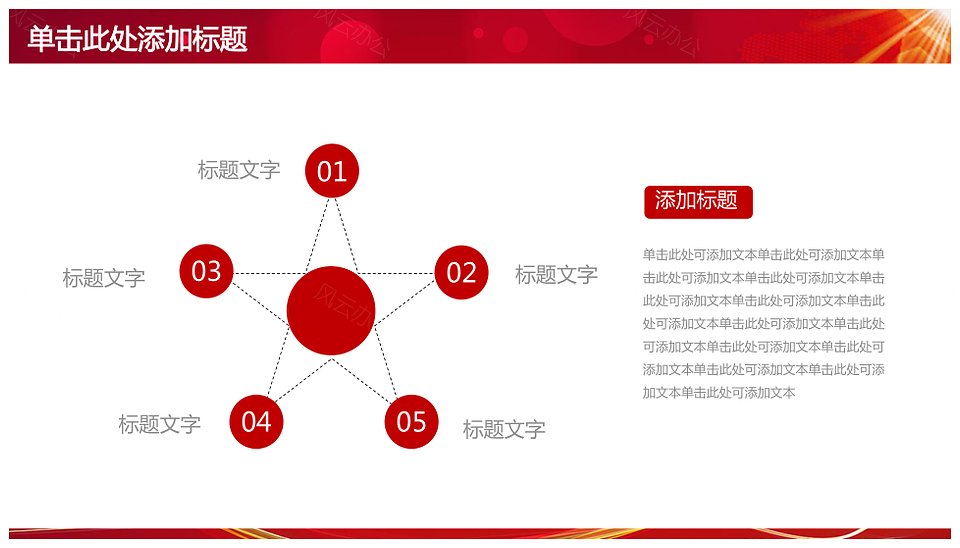 单击此处添加标题

风云办公

标题文字

01

03

标题文字

02

标题文字

风云办公

标题文字

04

05

标题文字

添加标题

单击此处可添加文本单击此处可添加文本单击此处可添加文本单击此处可添加文本单击此处可添加文本单击此处可添加文本单击此处可添加文本单击此处可添加文本单击此处可添加文本单击此处可添加文本单击此处可添加文本单击此处可添加文本单击此处可添加文本单击此处可添加文本